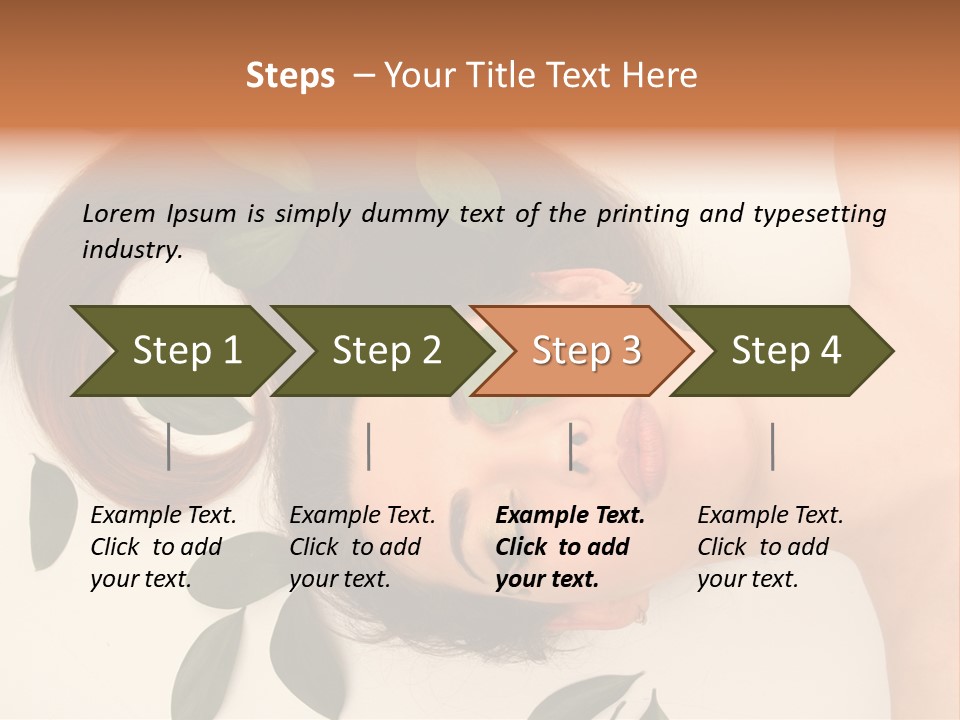 Steps – Your Title Text Here

Lorem Ipsum is simply dummy text of the printing and typesetting industry.

Step 1

Step 2

Step 3

Step 4

Example Text. Click to add your text.

Example Text. Click to add your text.

Example Text. Click to add your text.

Example Text. Click to add your text.